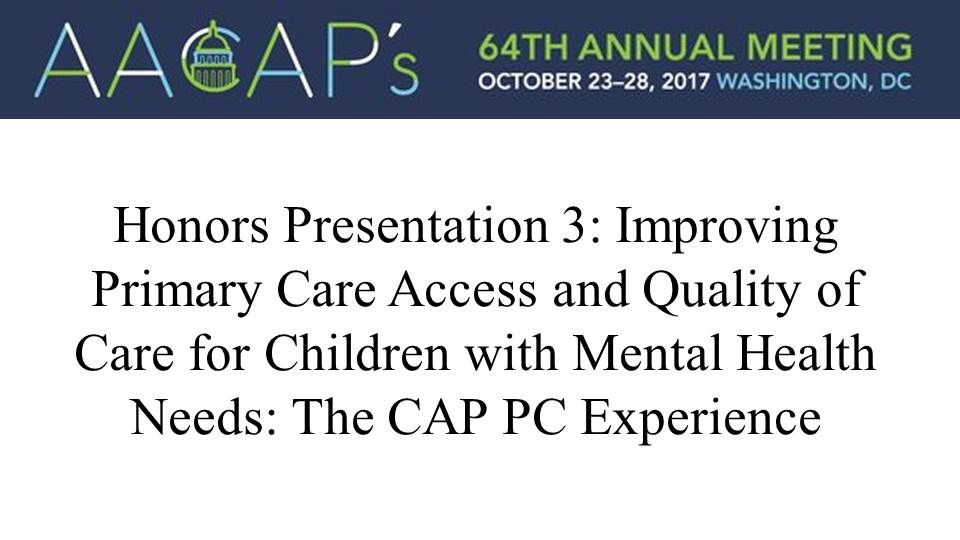 AACAP's

64TH ANNUAL MEETING
OCTOBER 23–28, 2017 WASHINGTON, DC

Honors Presentation 3: Improving Primary Care Access and Quality of Care for Children with Mental Health Needs: The CAP PC Experience